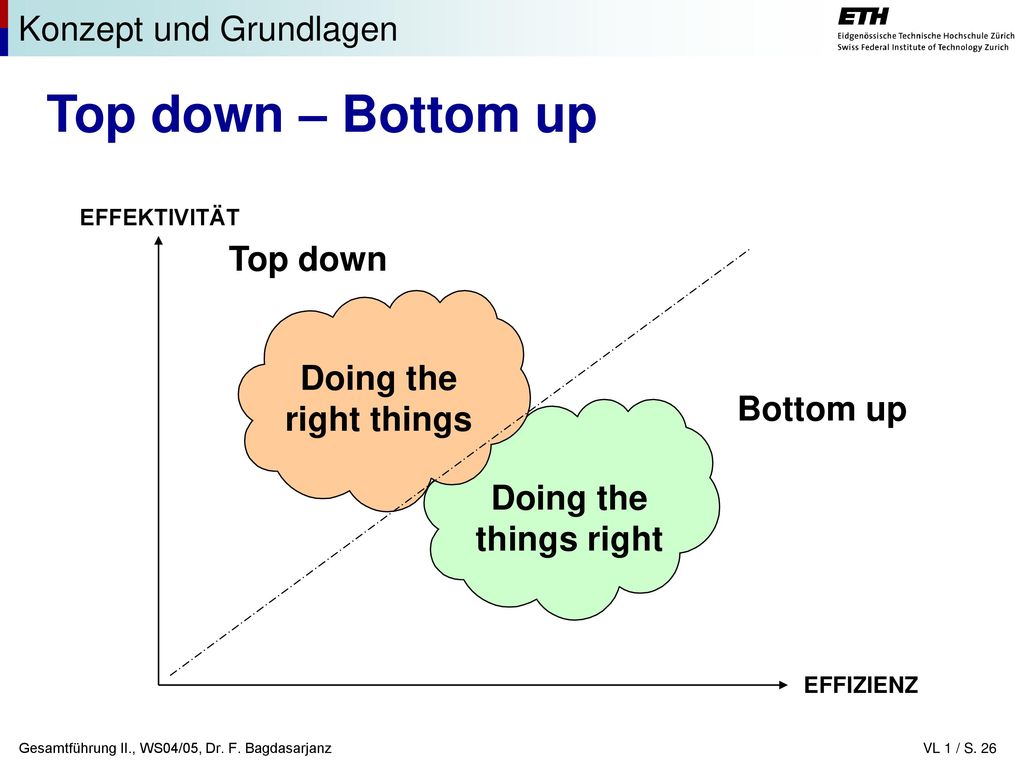 Konzept und Grundlagen

ETH
Eidgenössische Technische Hochschule Zürich
Swiss Federal Institute of Technology Zurich

Top down – Bottom up

EFFEKTIVITÄT

Top down

Doing the right things

Bottom up

Doing the things right

EFFIZIENZ

Gesamtführung II., WS04/05, Dr. F. Bagdasarjanz

VL 1 / S. 26